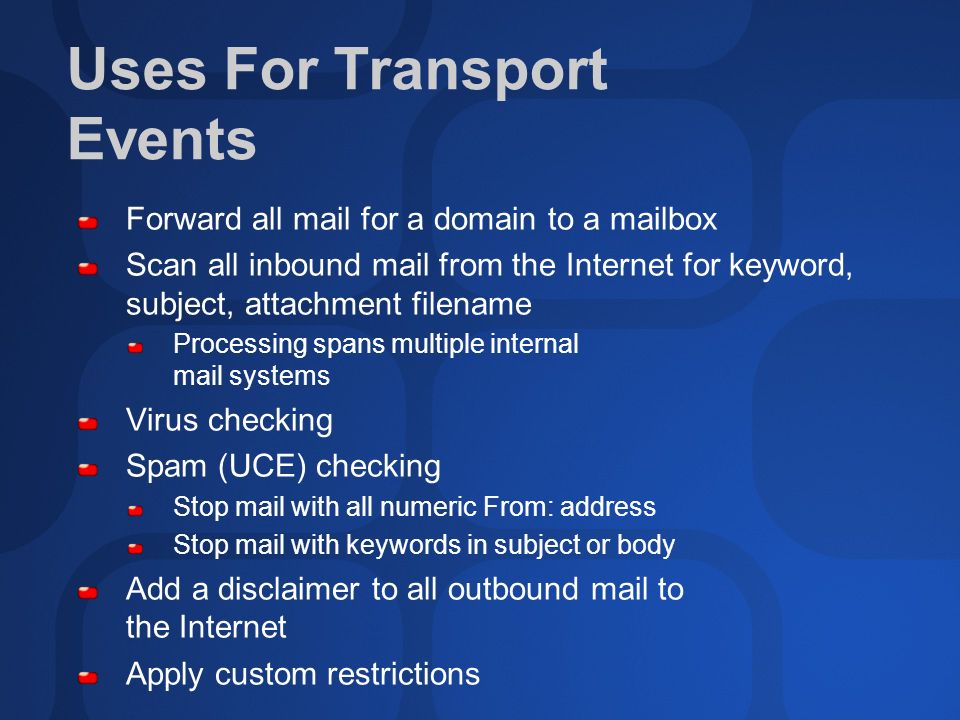 Uses For Transport Events

Forward all mail for a domain to a mailbox

Scan all inbound mail from the Internet for keyword, subject, attachment filename

Processing spans multiple internal mail systems

Virus checking

Spam (UCE) checking

Stop mail with all numeric From: address

Stop mail with keywords in subject or body

Add a disclaimer to all outbound mail to the Internet

Apply custom restrictions